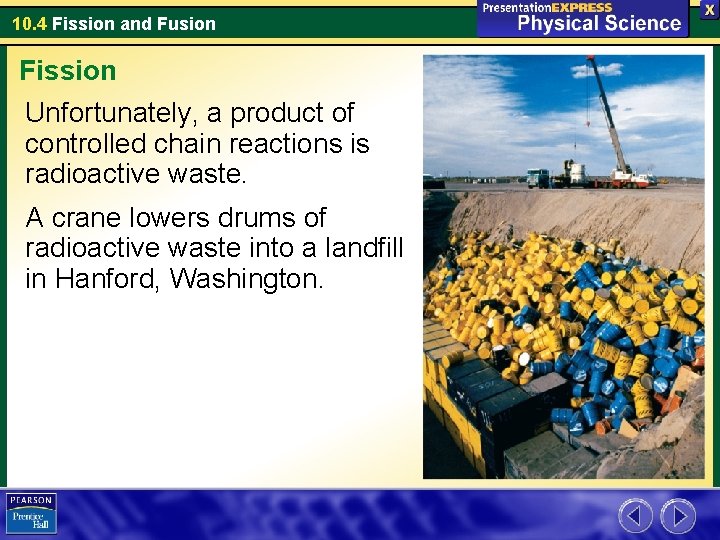 10.4 Fission and Fusion

PresentationEXPRESS
Physical Science

X

Fission

Unfortunately, a product of controlled chain reactions is radioactive waste.

A crane lowers drums of radioactive waste into a landfill in Hanford, Washington.

PEARSON
Prentice Hall